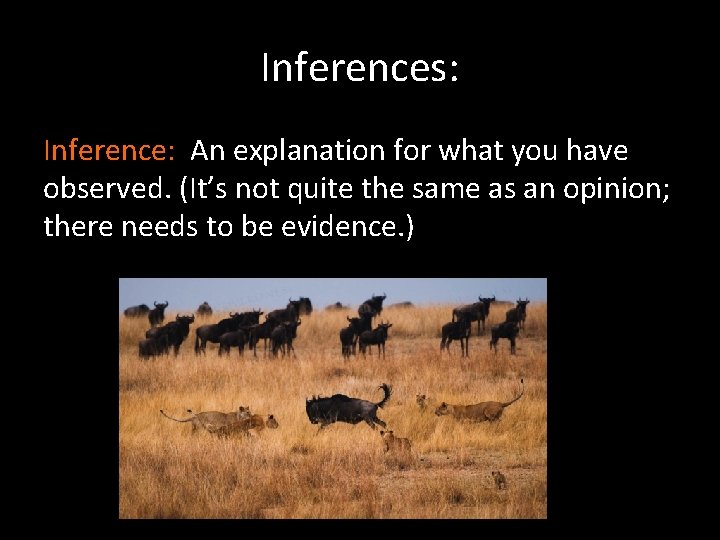 Inferences:

Inference: An explanation for what you have observed. (It’s not quite the same as an opinion; there needs to be evidence.)